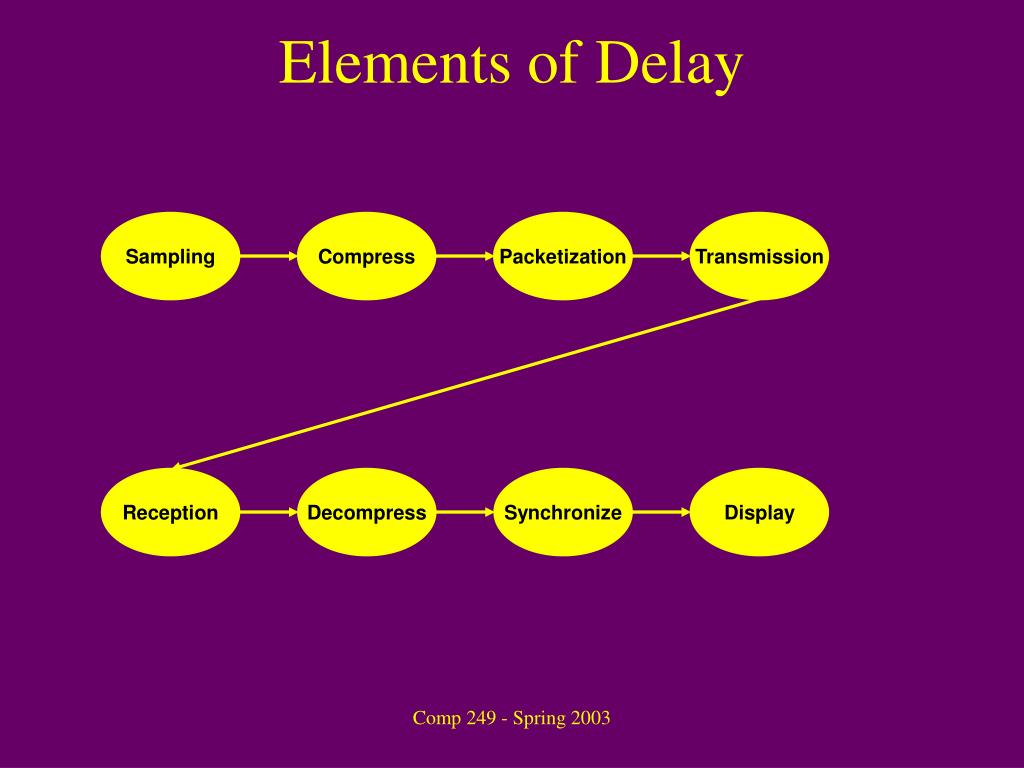 Elements of Delay

Sampling

Compress

Packetization

Transmission

Reception

Decompress

Synchronize

Display

Comp 249 - Spring 2003